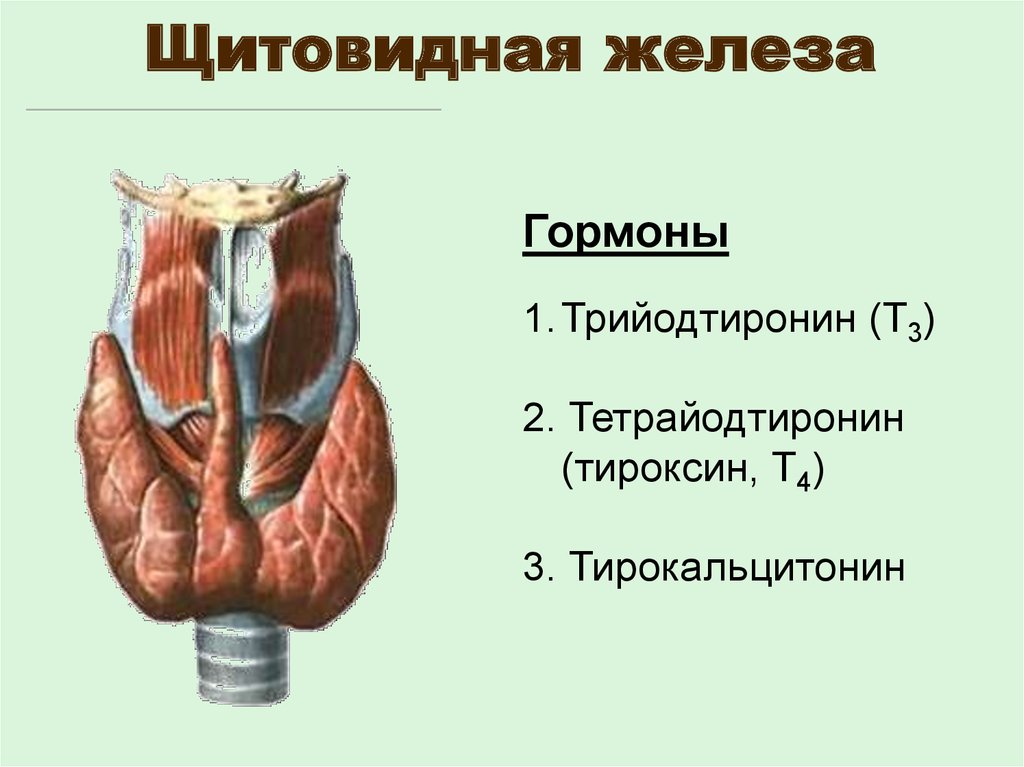 Щитовидная железа

Гормоны

1. Трийодтиронин ($T_3$)

2. Тетрайодтиронин (тироксин, $T_4$)

3. Тирокальцитонин